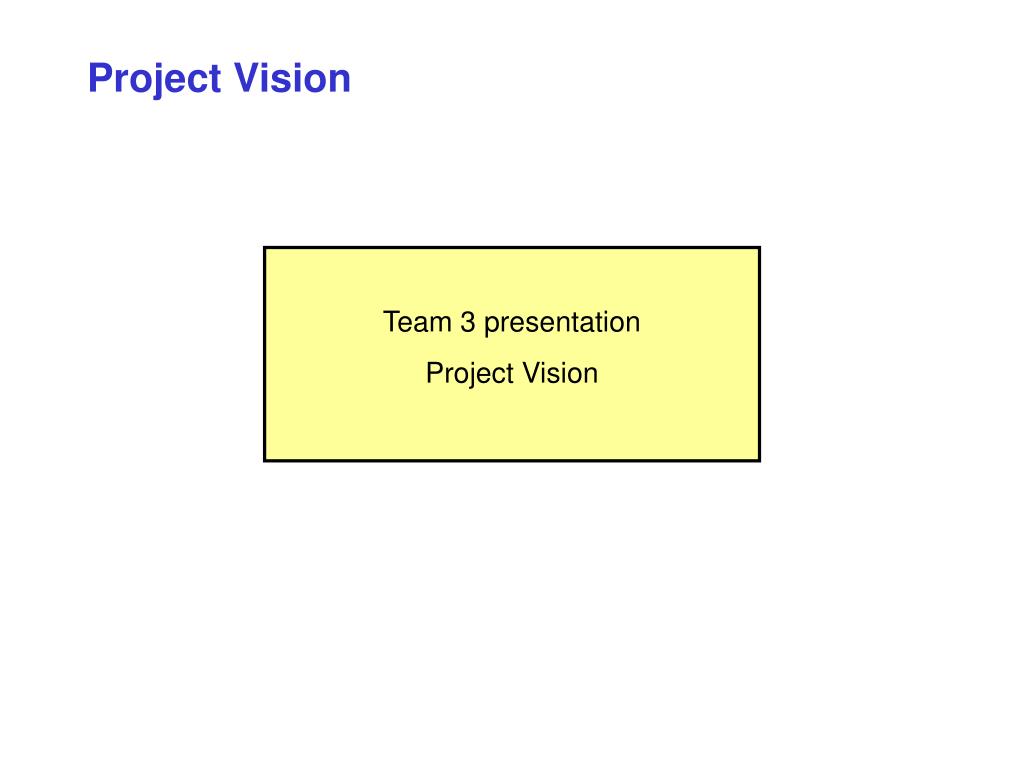 Project Vision

Team 3 presentation

Project Vision